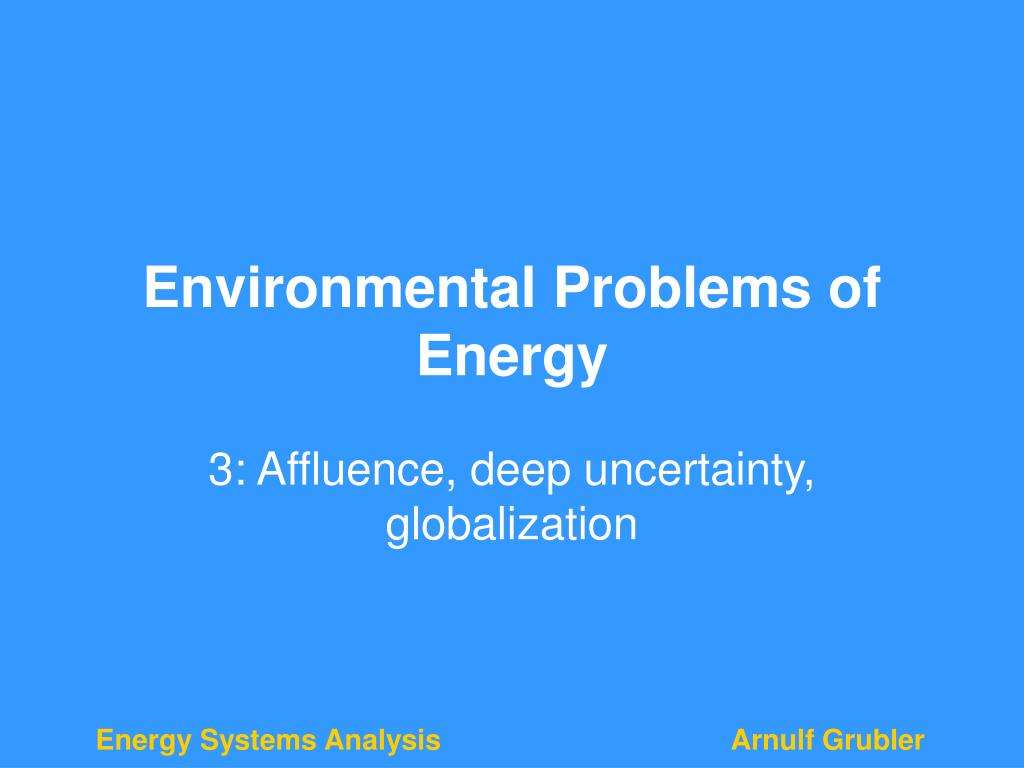 Environmental Problems of Energy

3: Affluence, deep uncertainty, globalization

Energy Systems Analysis

Arnulf Grubler